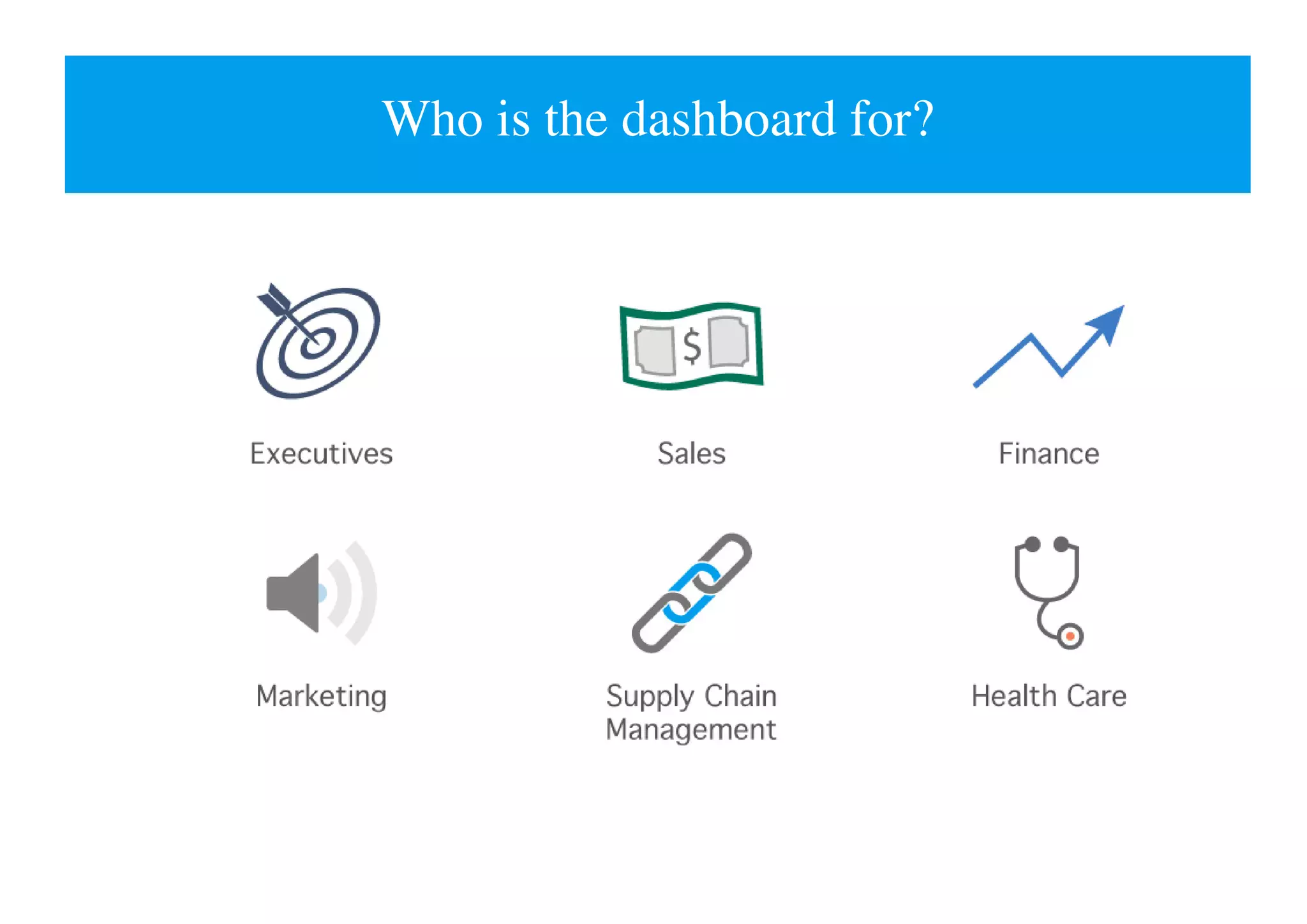 Who is the dashboard for?

$

Executives

Sales

Finance

Marketing

Supply Chain Management

Health Care